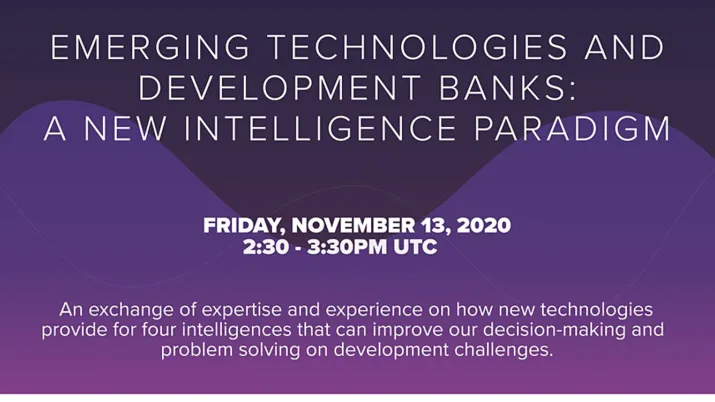 EMERGING TECHNOLOGIES AND DEVELOPMENT BANKS: A NEW INTELLIGENCE PARADIGM

FRIDAY, NOVEMBER 13, 2020
2:30 - 3:30PM UTC

An exchange of expertise and experience on how new technologies provide for four intelligences that can improve our decision-making and problem solving on development challenges.